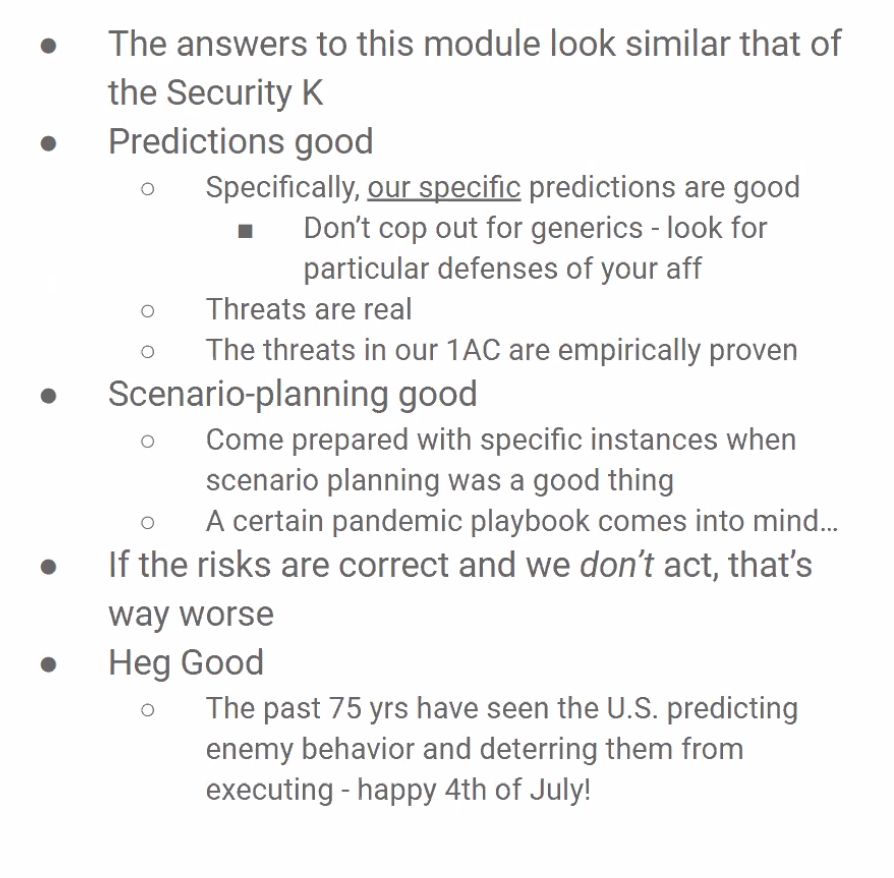 - The answers to this module look similar that of the Security K
- Predictions good
  - Specifically, our specific predictions are good
    - Don't cop out for generics - look for particular defenses of your aff
  - Threats are real
  - The threats in our 1AC are empirically proven
- Scenario-planning good
  - Come prepared with specific instances when scenario planning was a good thing
  - A certain pandemic playbook comes into mind...
- If the risks are correct and we don't act, that's way worse
- Heg Good
  - The past 75 yrs have seen the U.S. predicting enemy behavior and deterring them from executing - happy 4th of July!